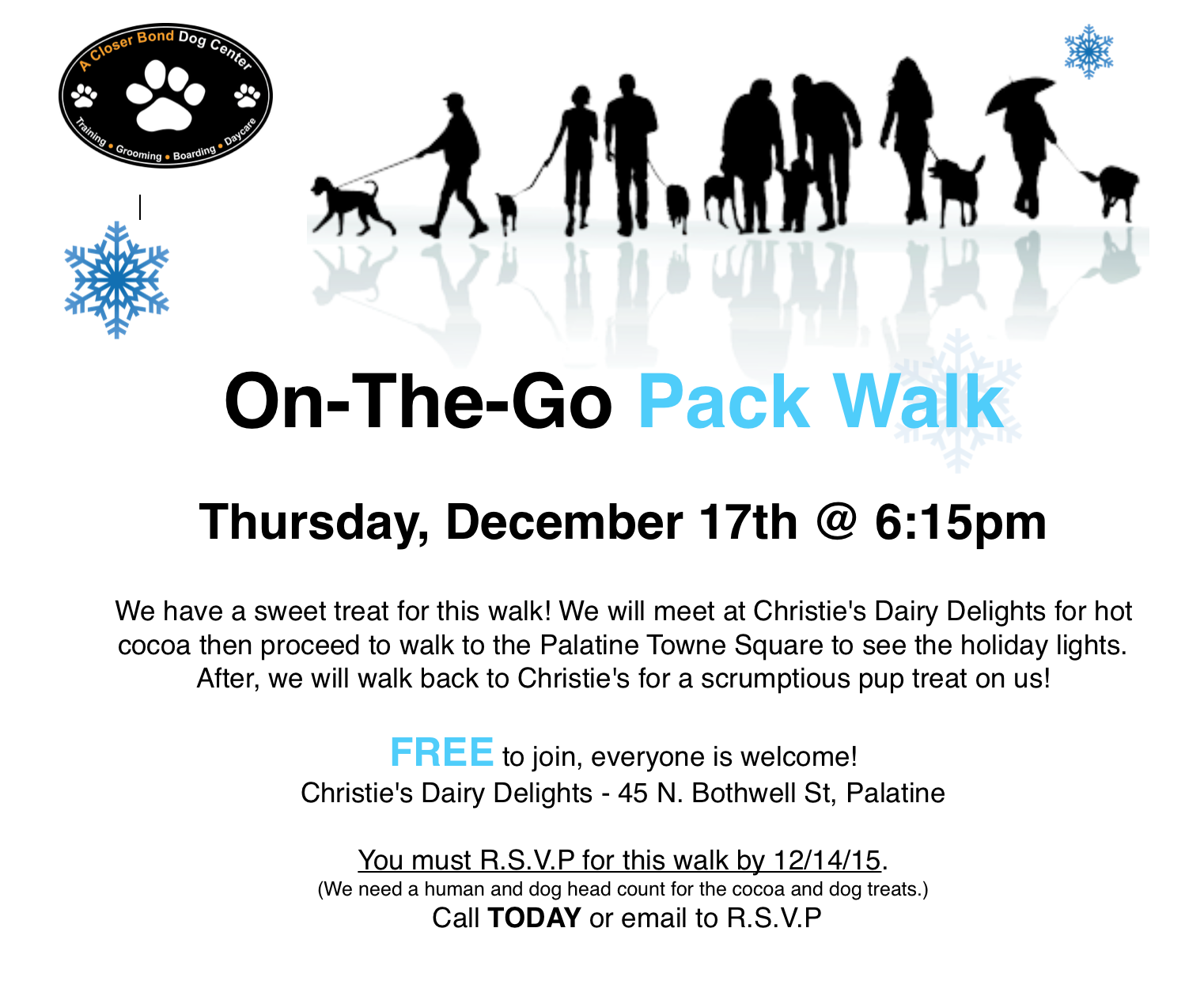 A Closer Bond Dog Center
Training • Grooming • Boarding • Daycare

On-The-Go Pack Walk

Thursday, December 17th @ 6:15pm

We have a sweet treat for this walk! We will meet at Christie's Dairy Delights for hot cocoa then proceed to walk to the Palatine Towne Square to see the holiday lights. After, we will walk back to Christie's for a scrumptious pup treat on us!

FREE to join, everyone is welcome!
Christie's Dairy Delights - 45 N. Bothwell St, Palatine

You must R.S.V.P for this walk by 12/14/15.
(We need a human and dog head count for the cocoa and dog treats.)
Call TODAY or email to R.S.V.P